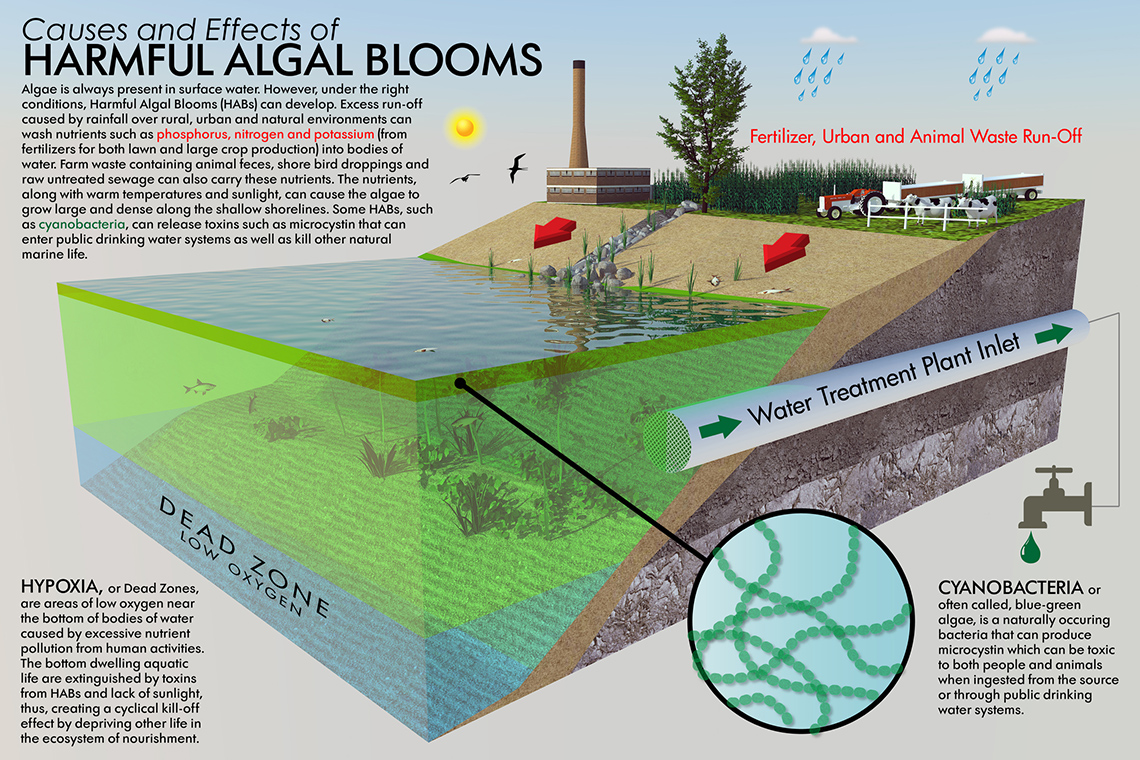 Causes and Effects of
HARMFUL ALGAL BLOOMS

Algae is always present in surface water. However, under the right conditions, Harmful Algal Blooms (HABs) can develop. Excess run-off caused by rainfall over rural, urban and natural environments can wash nutrients such as phosphorus, nitrogen and potassium (from fertilizers for both lawn and large crop production) into bodies of water. Farm waste containing animal feces, shore bird droppings and raw untreated sewage can also carry these nutrients. The nutrients, along with warm temperatures and sunlight, can cause the algae to grow large and dense along the shallow shorelines. Some HABs, such as cyanobacteria, can release toxins such as microcystin that can enter public drinking water systems as well as kill other natural marine life.

Fertilizer, Urban and Animal Waste Run-Off

Water Treatment Plant Inlet

DEAD ZONE
LOW OXYGEN

HYPOXIA, or Dead Zones, are areas of low oxygen near the bottom of bodies of water caused by excessive nutrient pollution from human activities. The bottom dwelling aquatic life are extinguished by toxins from HABs and lack of sunlight, thus, creating a cyclical kill-off effect by depriving other life in the ecosystem of nourishment.

CYANOBACTERIA or often called, blue-green algae, is a naturally occuring bacteria that can produce microcystin which can be toxic to both people and animals when ingested from the source or through public drinking water systems.